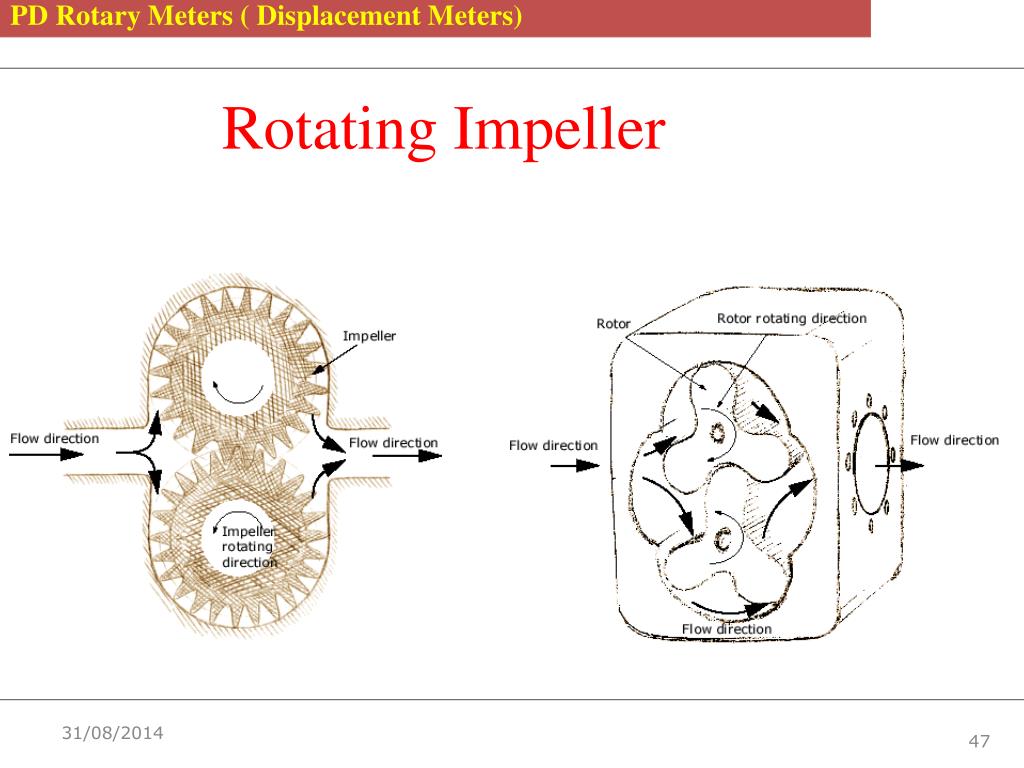 PD Rotary Meters ( Displacement Meters)

Rotating Impeller

Impeller

Flow direction

Flow direction

Impeller rotating direction

Rotor

Rotor rotating direction

Flow direction

Flow direction

Flow direction

31/08/2014

47